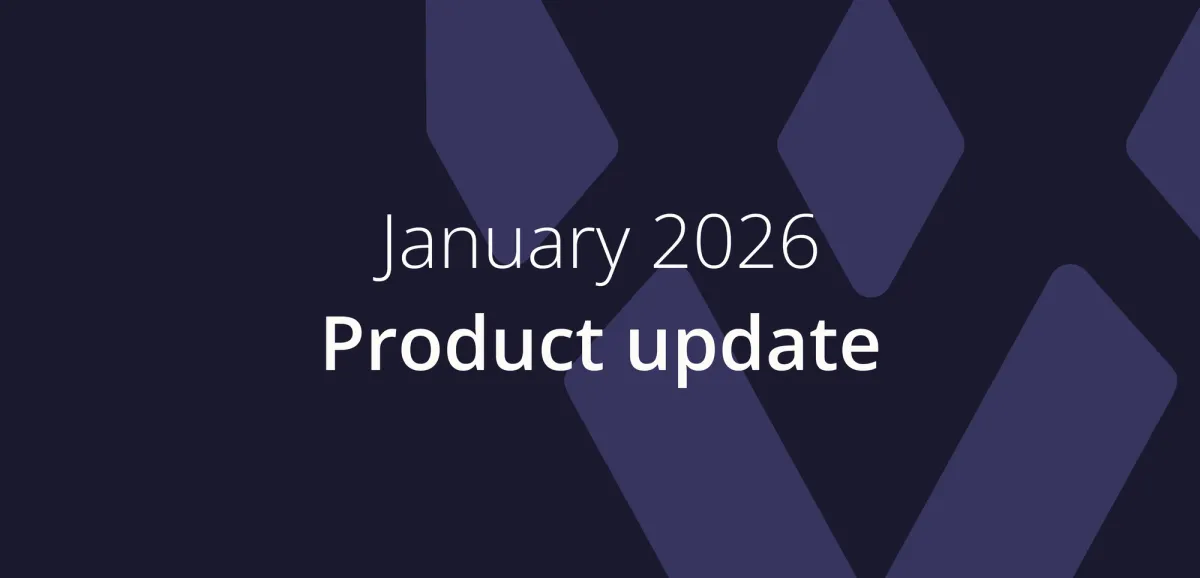 January 2026
Product update